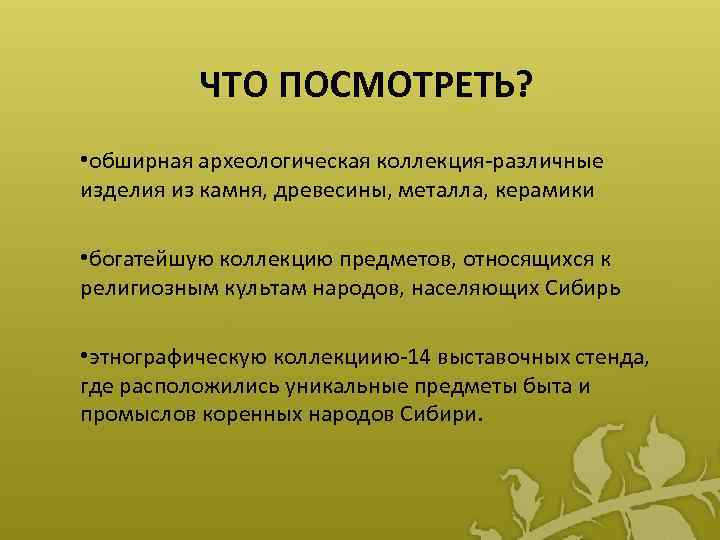 ЧТО ПОСМОТРЕТЬ?

•обширная археологическая коллекция-различные изделия из камня, древесины, металла, керамики

•богатейшую коллекцию предметов, относящихся к религиозным культам народов, населяющих Сибирь

•этнографическую коллекциию-14 выставочных стенда, где расположились уникальные предметы быта и промыслов коренных народов Сибири.